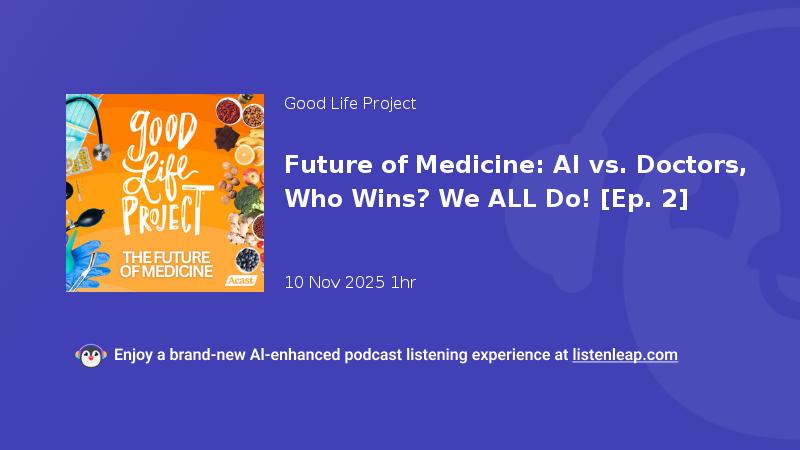 GOOD LIFE PROJECT
THE FUTURE OF MEDICINE
Acast

Good Life Project

Future of Medicine: AI vs. Doctors, Who Wins? We ALL Do! [Ep. 2]

10 Nov 2025 1hr

Enjoy a brand-new AI-enhanced podcast listening experience at listenleap.com